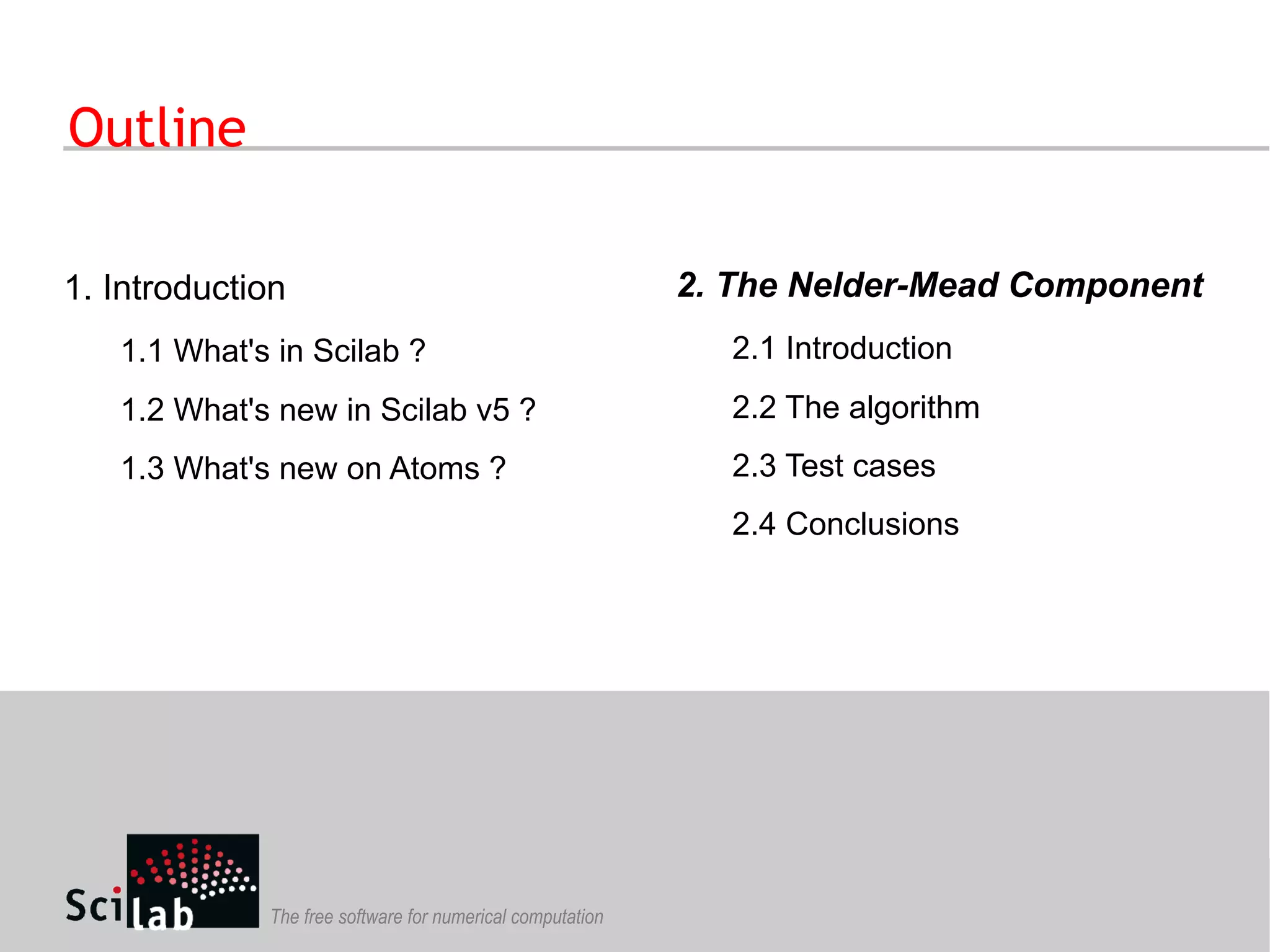 Outline

1. Introduction

1.1 What's in Scilab ?

1.2 What's new in Scilab v5 ?

1.3 What's new on Atoms ?

2. The Nelder-Mead Component

2.1 Introduction

2.2 The algorithm

2.3 Test cases

2.4 Conclusions

Scilab

The free software for numerical computation